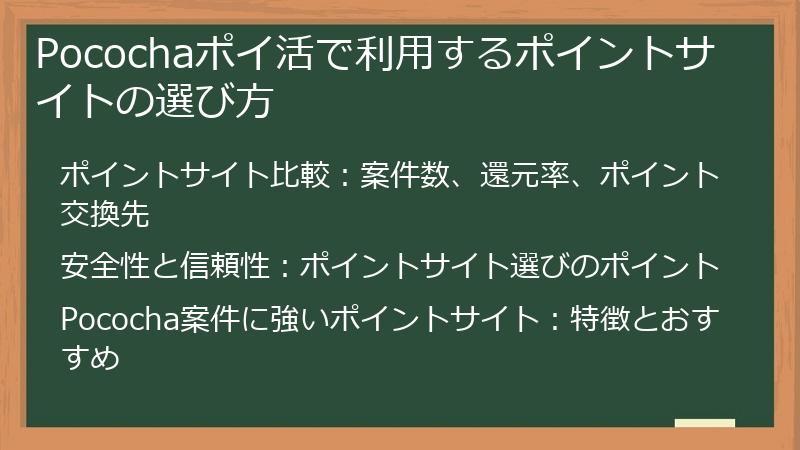 Pocochaポイ活で利用するポイントサイトの選び方

ポイントサイト比較：案件数、還元率、ポイント交換先

安全性と信頼性：ポイントサイト選びのポイント

Pococha案件に強いポイントサイト：特徴とおすすめ